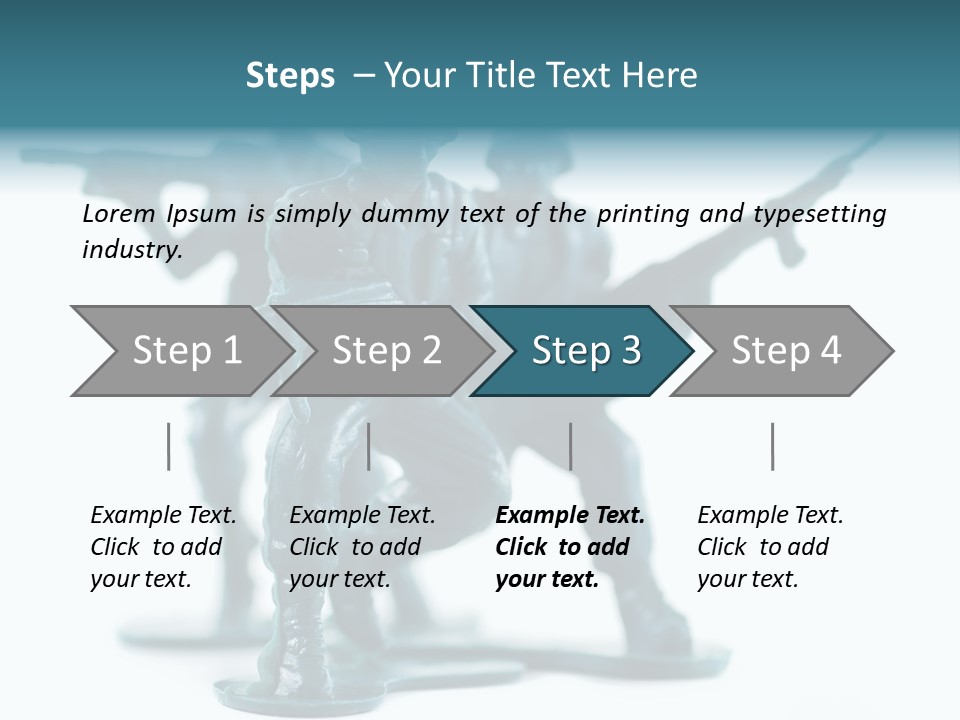 Steps – Your Title Text Here

Lorem Ipsum is simply dummy text of the printing and typesetting industry.

Step 1

Step 2

Step 3

Step 4

Example Text. Click to add your text.

Example Text. Click to add your text.

Example Text. Click to add your text.

Example Text. Click to add your text.